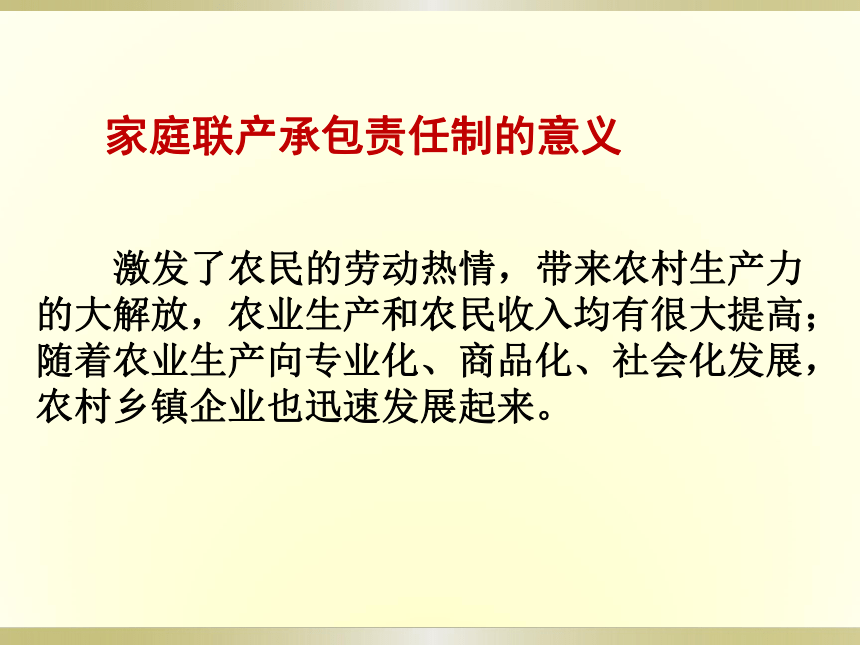 家庭联产承包责任制的意义

激发了农民的劳动热情，带来农村生产力的大解放，农业生产和农民收入均有很大提高；随着农业生产向专业化、商品化、社会化发展，农村乡镇企业也迅速发展起来。